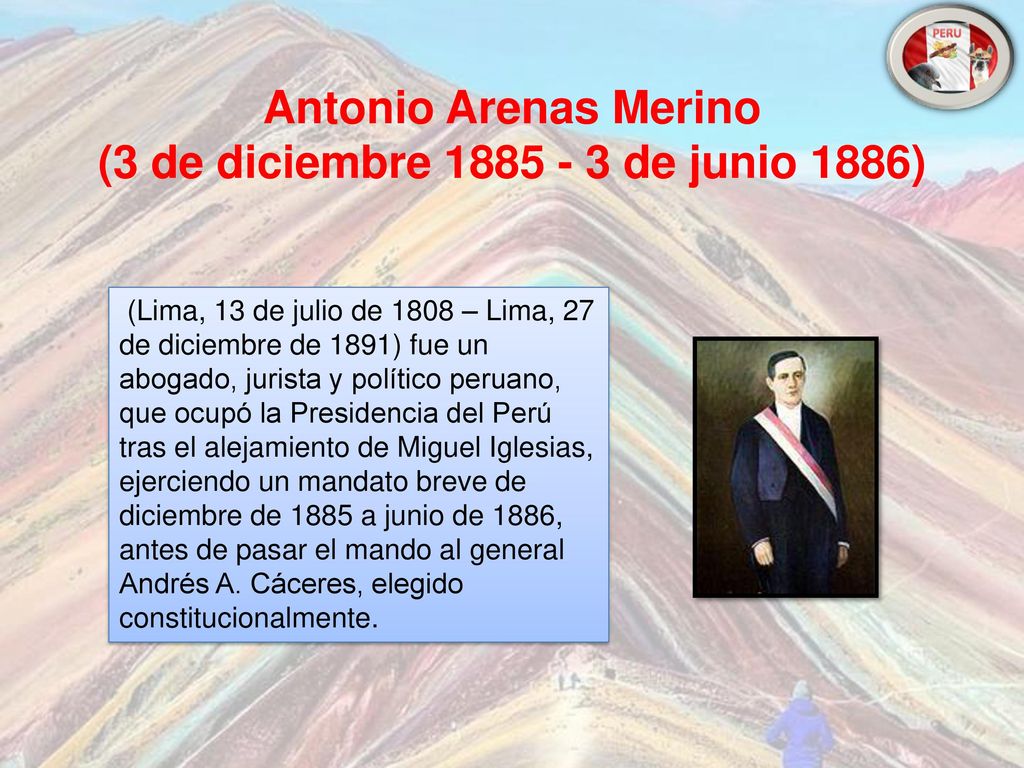 PERU

Antonio Arenas Merino
(3 de diciembre 1885 - 3 de junio 1886)

(Lima, 13 de julio de 1808 – Lima, 27 de diciembre de 1891) fue un abogado, jurista y político peruano, que ocupó la Presidencia del Perú tras el alejamiento de Miguel Iglesias, ejerciendo un mandato breve de diciembre de 1885 a junio de 1886, antes de pasar el mando al general Andrés A. Cáceres, elegido constitucionalmente.